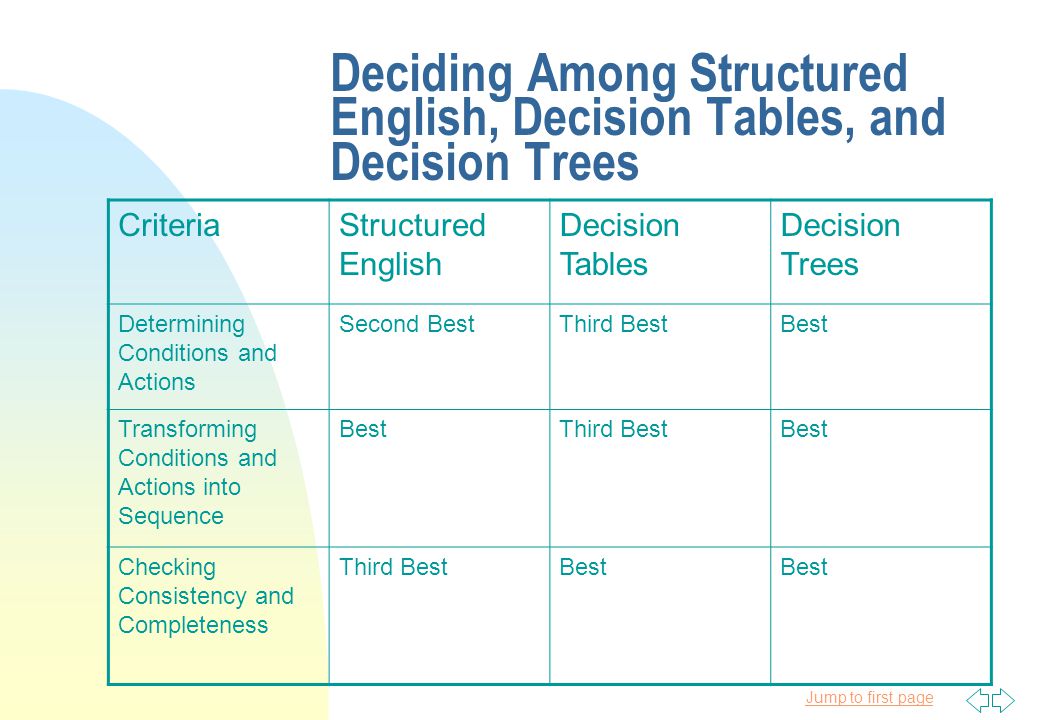 Deciding Among Structured English, Decision Tables, and Decision Trees

| Criteria | Structured English | Decision Tables | Decision Trees |
|---|---|---|---|
| Determining Conditions and Actions | Second Best | Third Best | Best |
| Transforming Conditions and Actions into Sequence | Best | Third Best | Best |
| Checking Consistency and Completeness | Third Best | Best | Best |

Jump to first page